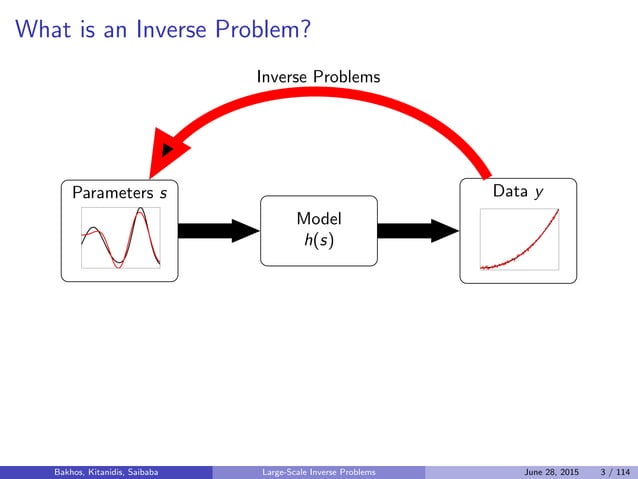 What is an Inverse Problem?

Inverse Problems

Parameters $s$

Model
$h(s)$

Data $y$

Bakhos, Kitanidis, Saibaba

Large-Scale Inverse Problems

June 28, 2015 3 / 114